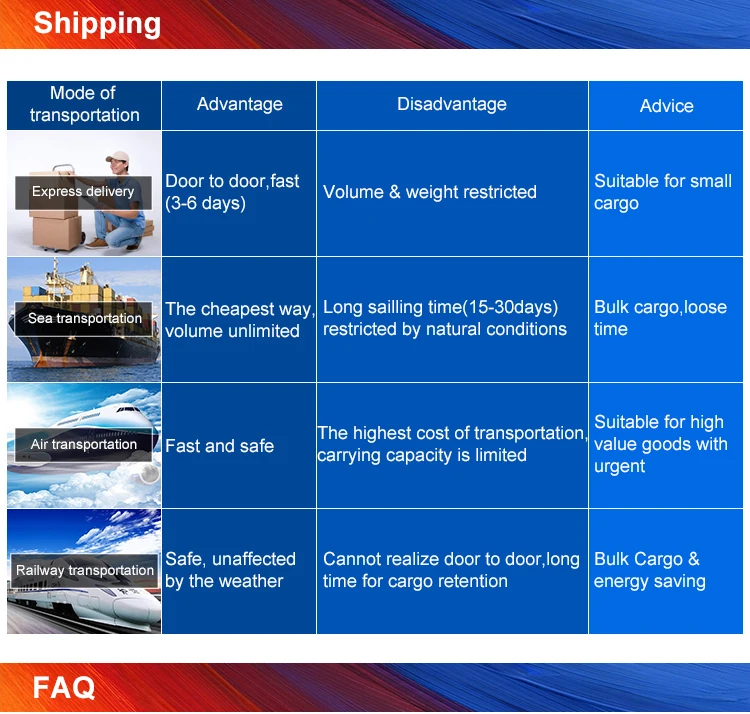 Shipping

| Mode of transportation | Advantage | Disadvantage | Advice |
|---|---|---|---|
| Express delivery | Door to door,fast (3-6 days) | Volume & weight restricted | Suitable for small cargo |
| Sea transportation | The cheapest way, volume unlimited | Long sailling time(15-30days) restricted by natural conditions | Bulk cargo,loose time |
| Air transportation | Fast and safe | The highest cost of transportation, carrying capacity is limited | Suitable for high value goods with urgent |
| Railway transportation | Safe, unaffected by the weather | Cannot realize door to door,long time for cargo retention | Bulk Cargo & energy saving |

FAQ